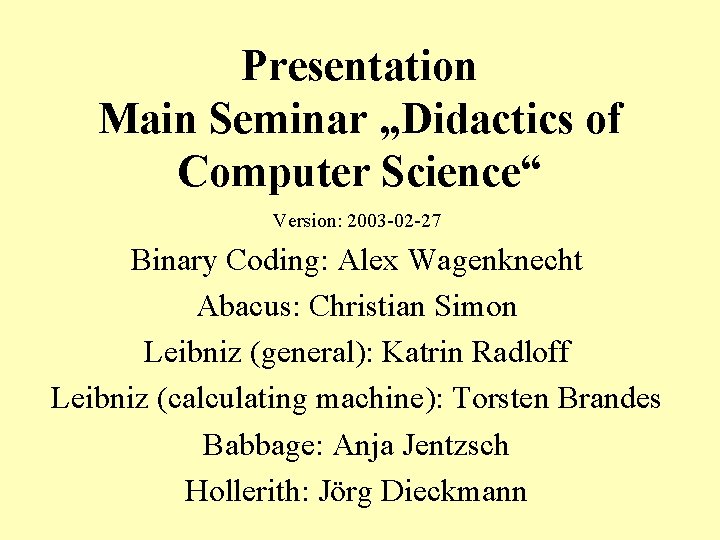 Presentation
Main Seminar „Didactics of Computer Science“

Version: 2003-02-27

Binary Coding: Alex Wagenknecht

Abacus: Christian Simon

Leibniz (general): Katrin Radloff

Leibniz (calculating machine): Torsten Brandes

Babbage: Anja Jentzsch

Hollerith: Jörg Dieckmann